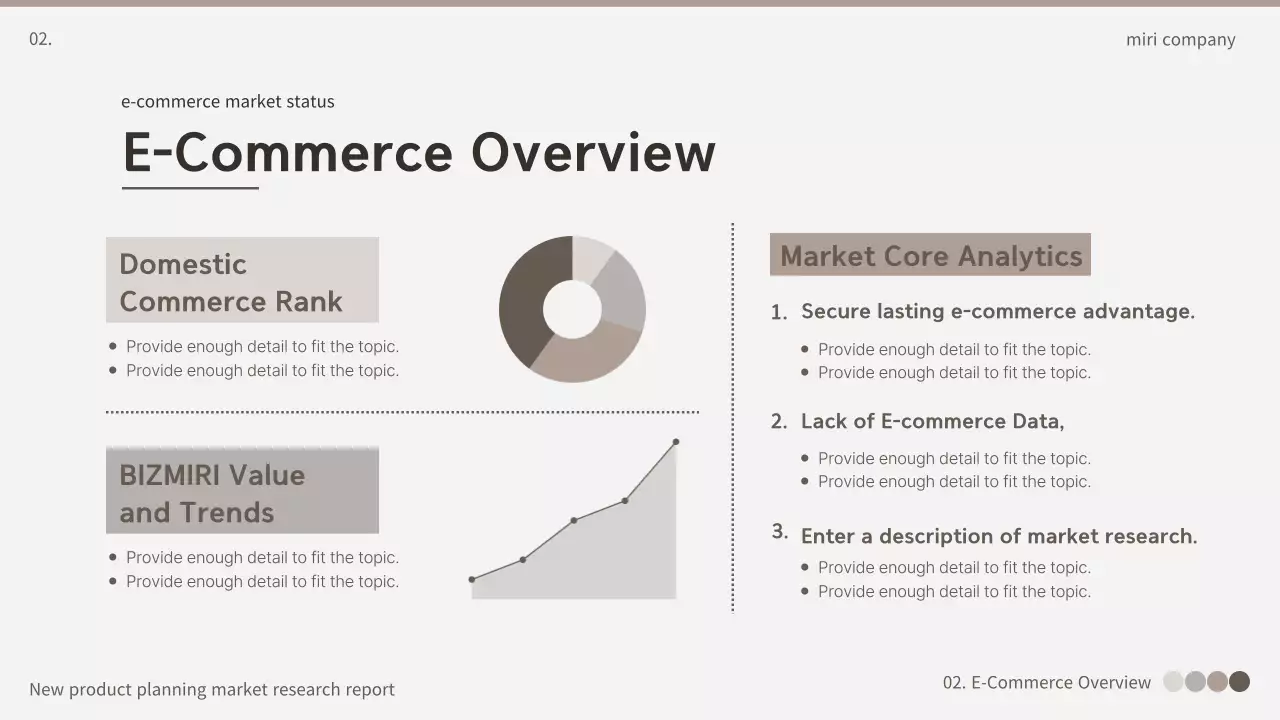 02.

miri company

e-commerce market status

E-Commerce Overview

Domestic Commerce Rank

- Provide enough detail to fit the topic.
- Provide enough detail to fit the topic.

BIZMIRI Value and Trends

- Provide enough detail to fit the topic.
- Provide enough detail to fit the topic.

Market Core Analytics

1. Secure lasting e-commerce advantage.
- Provide enough detail to fit the topic.
- Provide enough detail to fit the topic.

2. Lack of E-commerce Data,
- Provide enough detail to fit the topic.
- Provide enough detail to fit the topic.

3. Enter a description of market research.
- Provide enough detail to fit the topic.
- Provide enough detail to fit the topic.

New product planning market research report

02. E-Commerce Overview